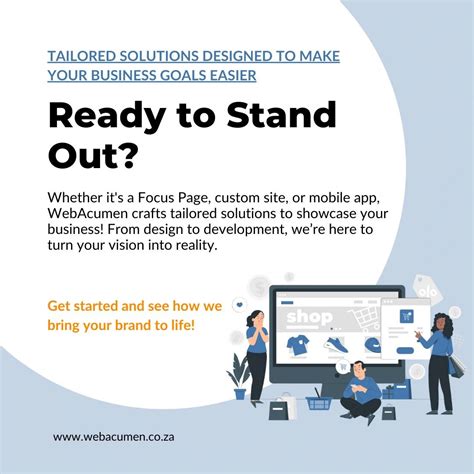 TAILORED SOLUTIONS DESIGNED TO MAKE YOUR BUSINESS GOALS EASIER

Ready to Stand Out?

Whether it's a Focus Page, custom site, or mobile app, WebAcumen crafts tailored solutions to showcase your business! From design to development, we're here to turn your vision into reality.

Get started and see how we bring your brand to life!

shop

%

www.webacumen.co.za